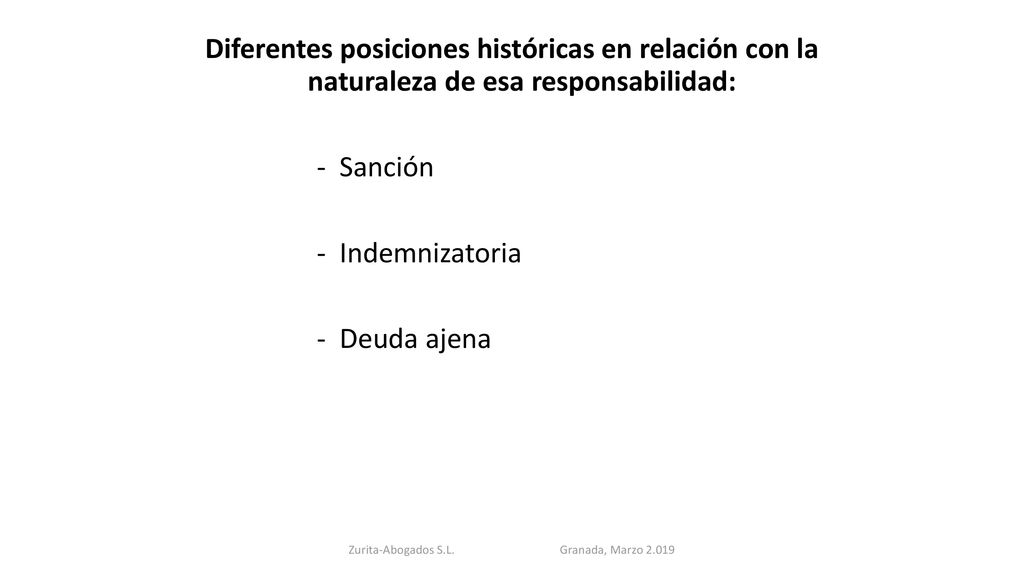 Diferentes posiciones históricas en relación con la naturaleza de esa responsabilidad:

- Sanción

- Indemnizatoria

- Deuda ajena

Zurita-Abogados S.L. Granada, Marzo 2.019